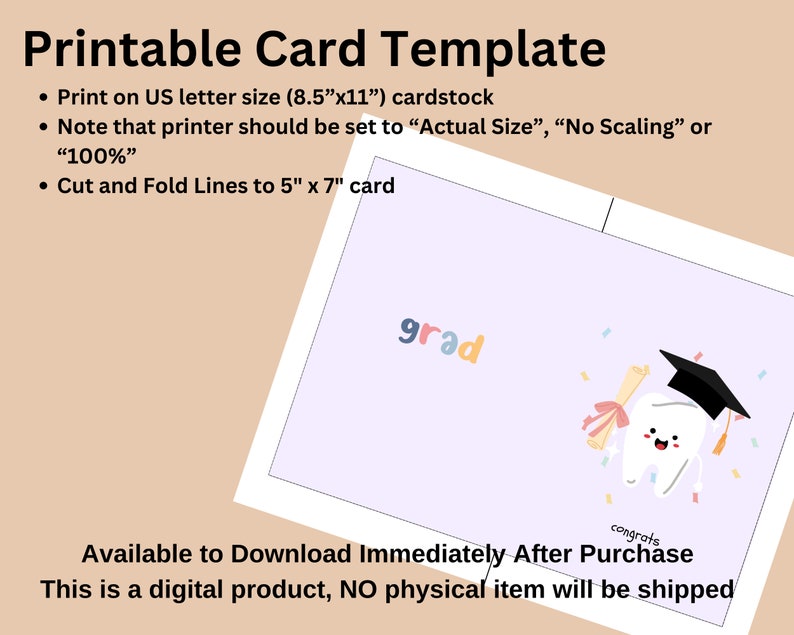 Printable Card Template

• Print on US letter size (8.5"x11") cardstock
• Note that printer should be set to "Actual Size", "No Scaling" or "100%"
• Cut and Fold Lines to 5" x 7" card

grad

congrats

Available to Download Immediately After Purchase
This is a digital product, NO physical item will be shipped